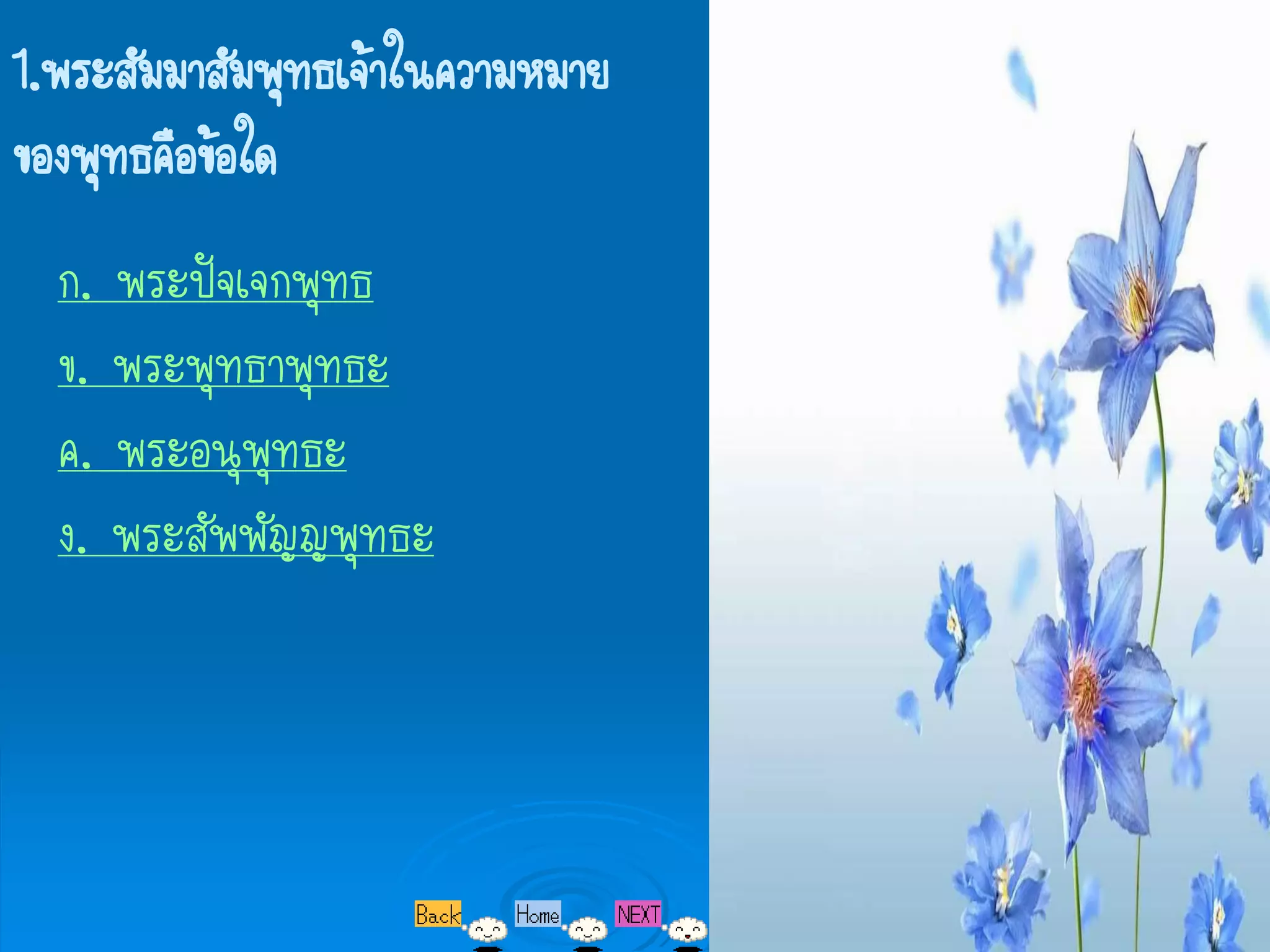 1.พระสัมมาสัมพุทธเจ้าในความหมายของพุทธคือข้อใด

ก. พระปัจเจกพุทธ

ข. พระพุทธาพุทธะ

ค. พระอนุพุทธะ

ง. พระสัพพัญญูพุทธะ

Back Home NEXT